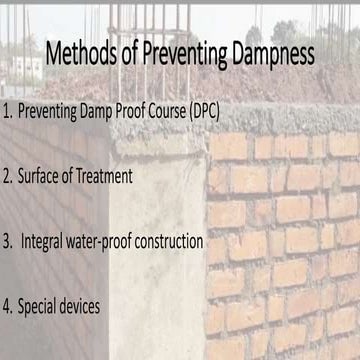 Methods of Preventing Dampness

1. Preventing Damp Proof Course (DPC)

2. Surface of Treatment

3. Integral water-proof construction

4. Special devices